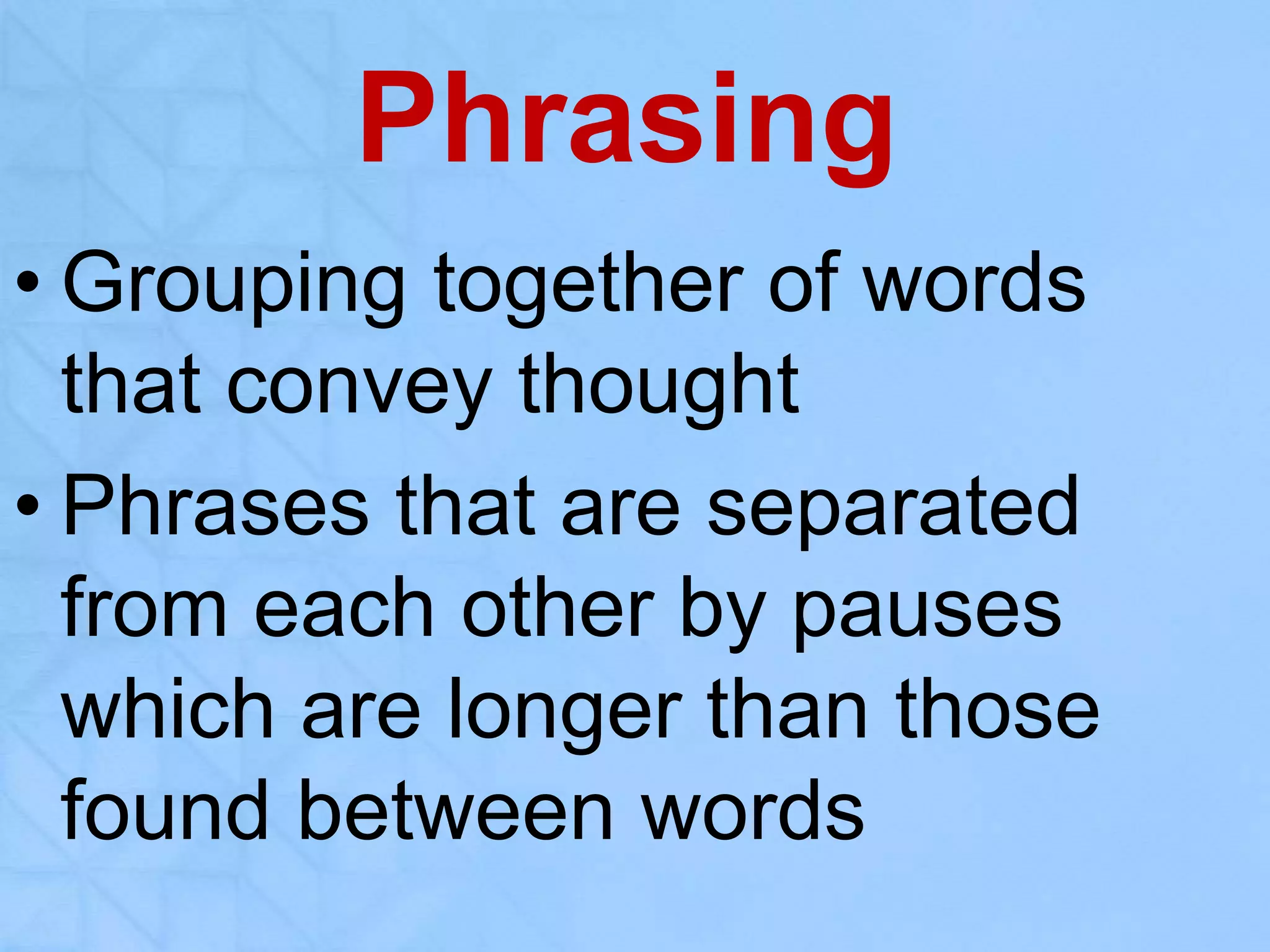 Phrasing

• Grouping together of words that convey thought

• Phrases that are separated from each other by pauses which are longer than those found between words